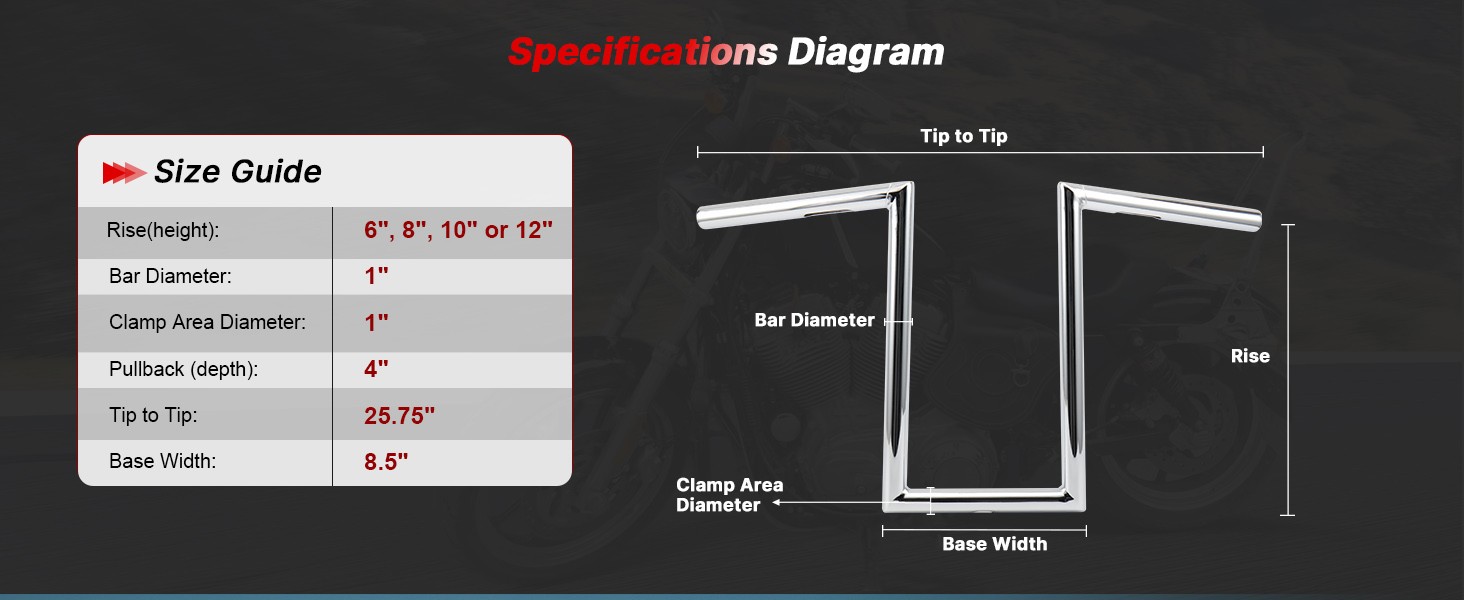 Specifications Diagram

Size Guide

| Rise(height): | 6", 8", 10" or 12" |
|---|---|
| Bar Diameter: | 1" |
| Clamp Area Diameter: | 1" |
| Pullback (depth): | 4" |
| Tip to Tip: | 25.75" |
| Base Width: | 8.5" |

Tip to Tip

Bar Diameter

Rise

Clamp Area Diameter

Base Width